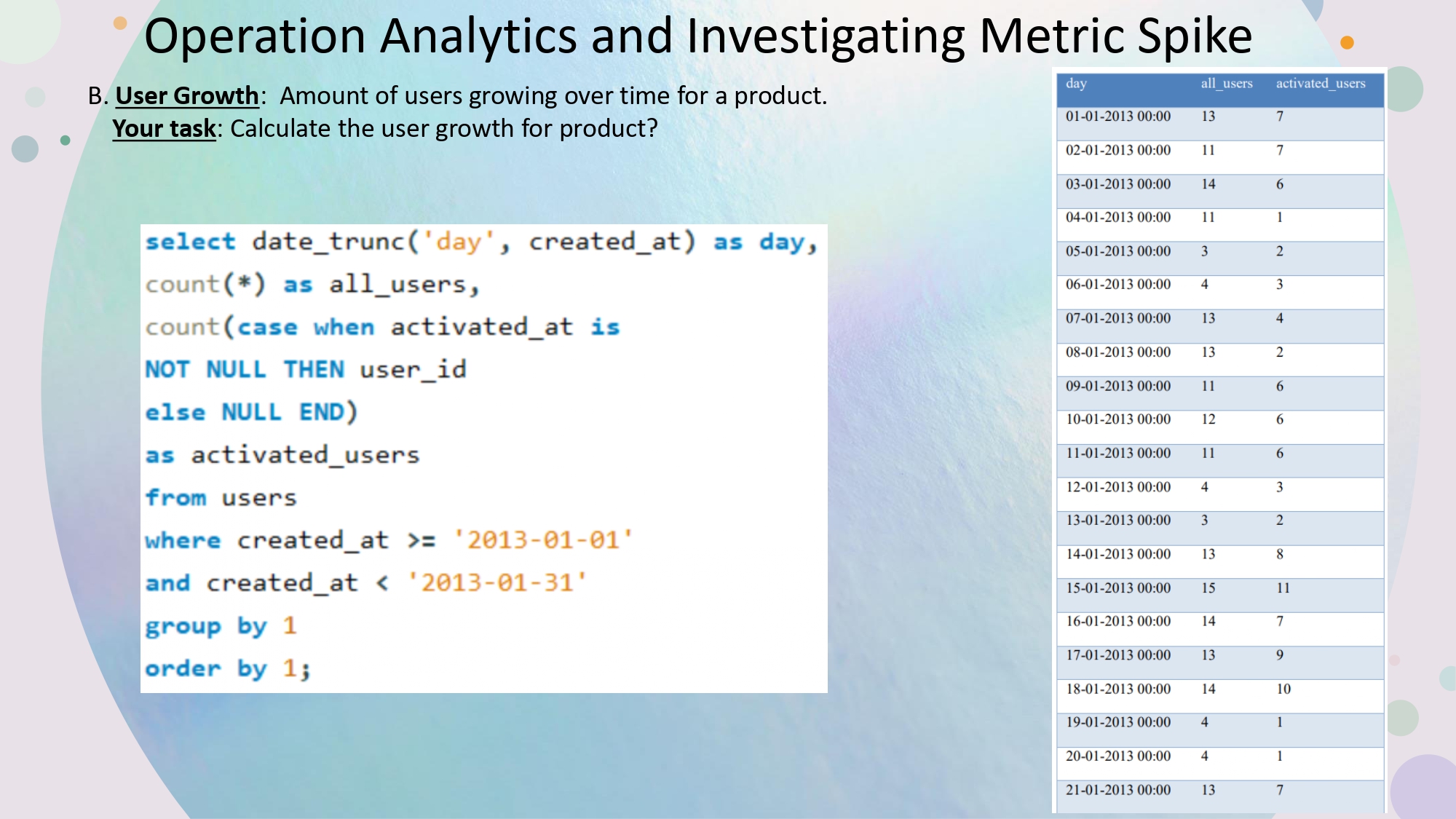 Operation Analytics and Investigating Metric Spike

B. User Growth: Amount of users growing over time for a product.
Your task: Calculate the user growth for product?

select date_trunc('day', created_at) as day,
count(*) as all_users,
count(case when activated_at is
NOT NULL THEN user_id
else NULL END)
as activated_users
from users
where created_at >= '2013-01-01'
and created_at < '2013-01-31'
group by 1
order by 1;

| day | all_users | activated_users |
|---|---|---|
| 01-01-2013 00:00 | 13 | 7 |
| 02-01-2013 00:00 | 11 | 7 |
| 03-01-2013 00:00 | 14 | 6 |
| 04-01-2013 00:00 | 11 | 1 |
| 05-01-2013 00:00 | 3 | 2 |
| 06-01-2013 00:00 | 4 | 3 |
| 07-01-2013 00:00 | 13 | 4 |
| 08-01-2013 00:00 | 13 | 2 |
| 09-01-2013 00:00 | 11 | 6 |
| 10-01-2013 00:00 | 12 | 6 |
| 11-01-2013 00:00 | 11 | 6 |
| 12-01-2013 00:00 | 4 | 3 |
| 13-01-2013 00:00 | 3 | 2 |
| 14-01-2013 00:00 | 13 | 8 |
| 15-01-2013 00:00 | 15 | 11 |
| 16-01-2013 00:00 | 14 | 7 |
| 17-01-2013 00:00 | 13 | 9 |
| 18-01-2013 00:00 | 14 | 10 |
| 19-01-2013 00:00 | 4 | 1 |
| 20-01-2013 00:00 | 4 | 1 |
| 21-01-2013 00:00 | 13 | 7 |